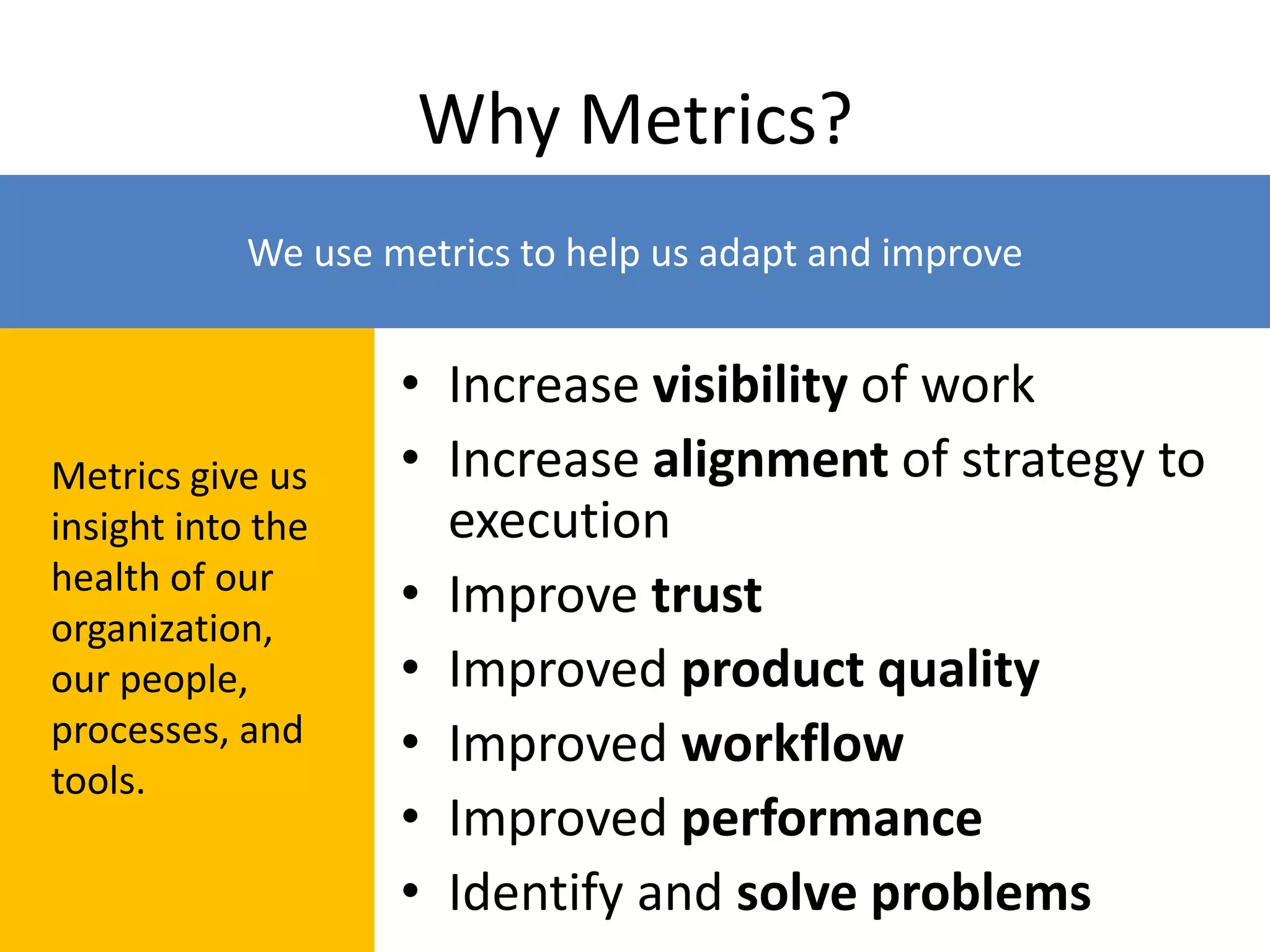 Why Metrics?

We use metrics to help us adapt and improve

Metrics give us insight into the health of our organization, our people, processes, and tools.

• Increase visibility of work
• Increase alignment of strategy to execution
• Improve trust
• Improved product quality
• Improved workflow
• Improved performance
• Identify and solve problems